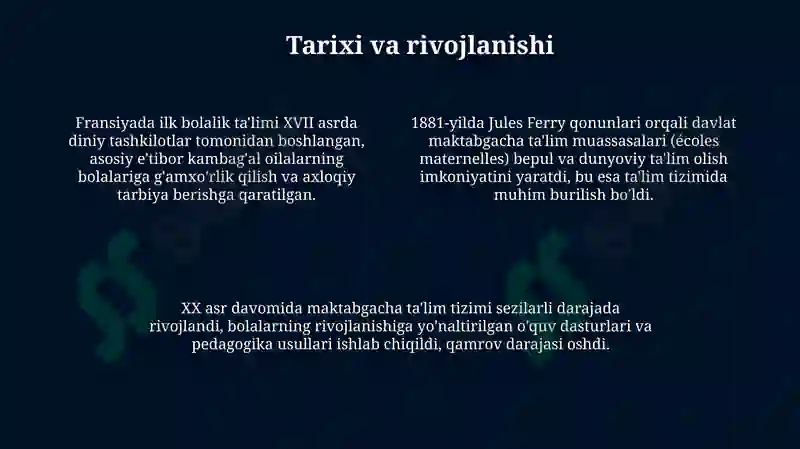 Tarixi va rivojlanishi

Fransiyada ilk bolalik ta'limi XVII asrda diniy tashkilotlar tomonidan boshlangan, asosiy e'tibor kambag'al oilalarning bolalariga g'amxo'rlik qilish va axloqiy tarbiya berishga qaratilgan.

1881-yilda Jules Ferry qonunlari orqali davlat maktabgacha ta'lim muassasalari (écoles maternelles) bepul va dunyoviy ta'lim olish imkoniyatini yaratdi, bu esa ta'lim tizimida muhim burilish bo'ldi.

XX asr davomida maktabgacha ta'lim tizimi sezilarli darajada rivojlandi, bolalarning rivojlanishiga yo'naltirilgan o'quv dasturlari va pedagogika usullari ishlab chiqildi, qamrov darajasi oshdi.